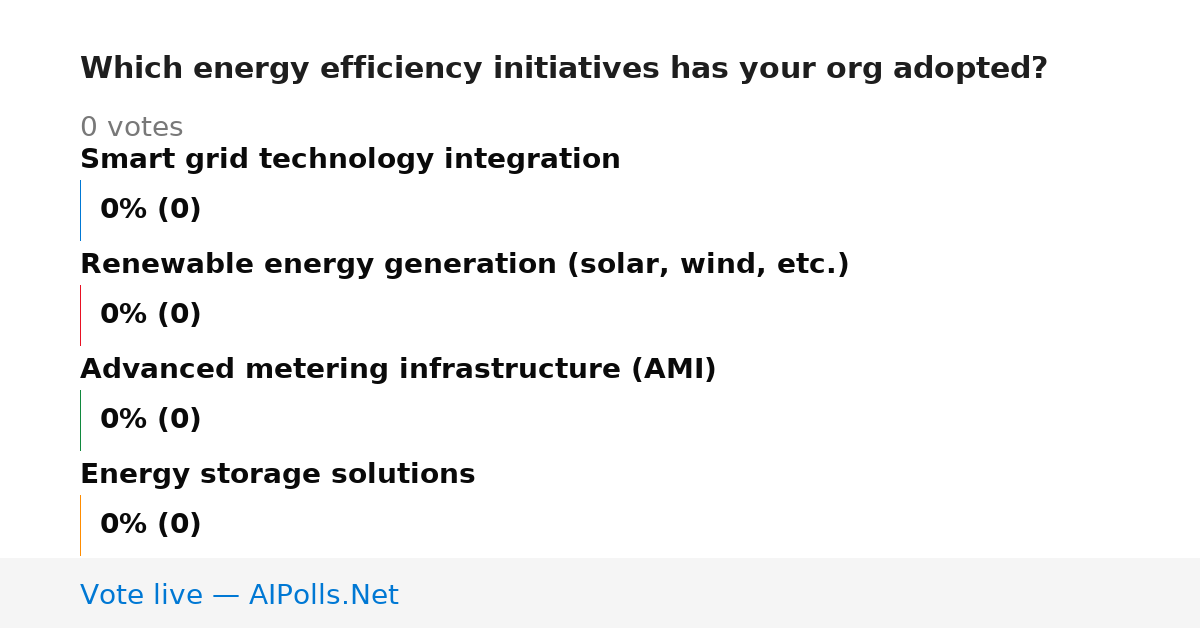 Which energy efficiency initiatives has your org adopted?

0 votes

Smart grid technology integration

0% (0)

Renewable energy generation (solar, wind, etc.)

0% (0)

Advanced metering infrastructure (AMI)

0% (0)

Energy storage solutions

0% (0)

Vote live — AIPolls.Net